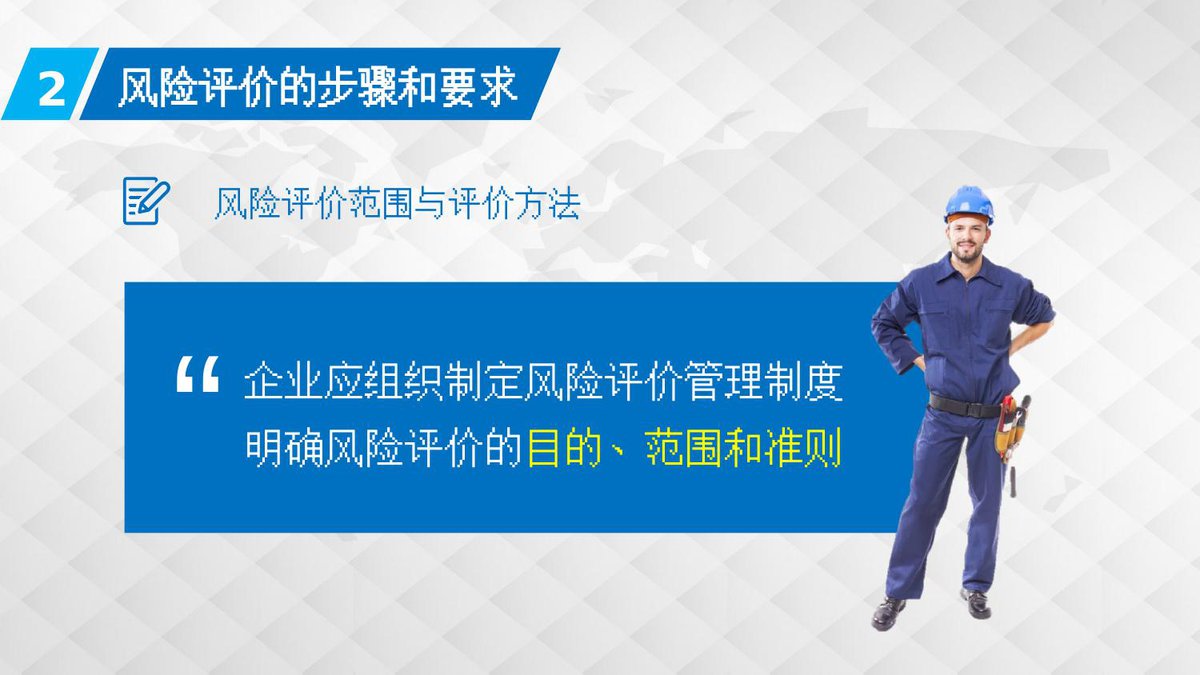 2 风险评价的步骤和要求

风险评价范围与评价方法

“ 企业应组织制定风险评价管理制度
明确风险评价的目的、范围和准则